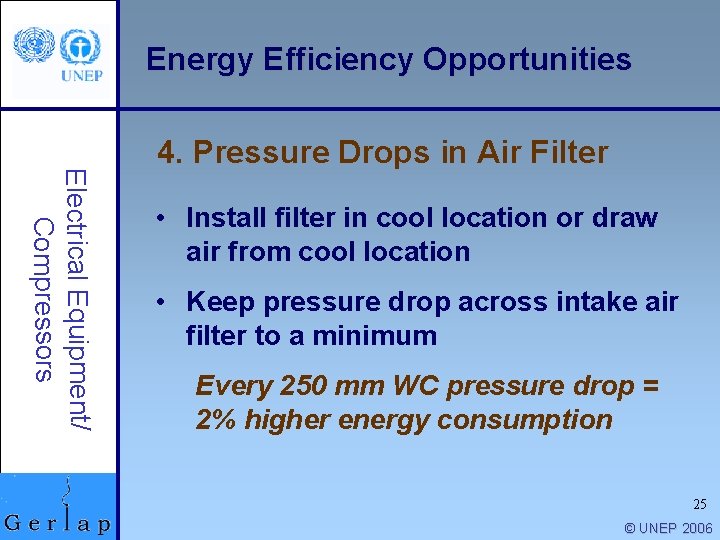 UNEP

Energy Efficiency Opportunities

Electrical Equipment/ Compressors

4. Pressure Drops in Air Filter

• Install filter in cool location or draw air from cool location

• Keep pressure drop across intake air filter to a minimum

Every 250 mm WC pressure drop = 2% higher energy consumption

Gerlap

25

© UNEP 2006